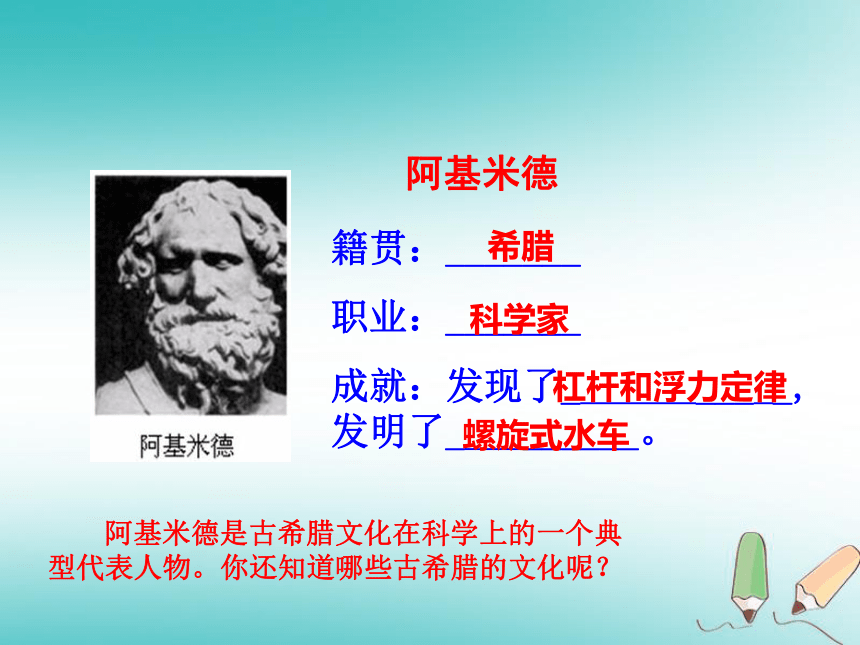 阿基米德

阿基米德

籍贯：希腊

职业：科学家

成就：发现了杠杆和浮力定律，发明了螺旋式水车。

阿基米德是古希腊文化在科学上的一个典型代表人物。你还知道哪些古希腊的文化呢？